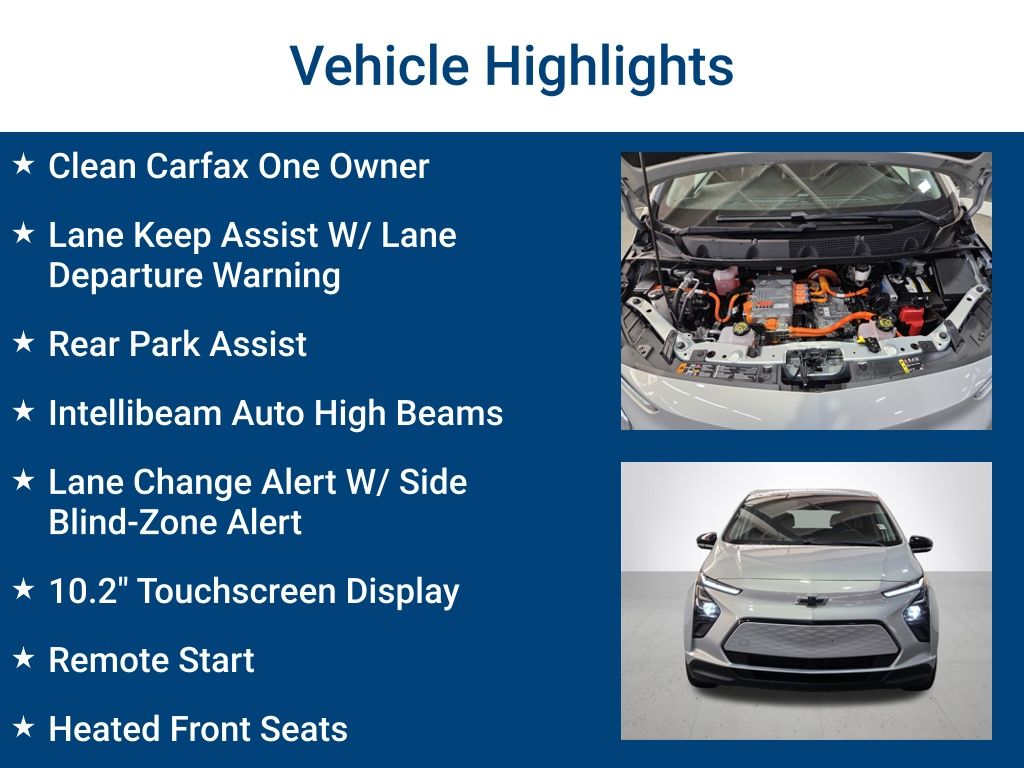 Vehicle Highlights

★ Clean Carfax One Owner

★ Lane Keep Assist W/ Lane Departure Warning

★ Rear Park Assist

★ Intellibeam Auto High Beams

★ Lane Change Alert W/ Side Blind-Zone Alert

★ 10.2" Touchscreen Display

★ Remote Start

★ Heated Front Seats